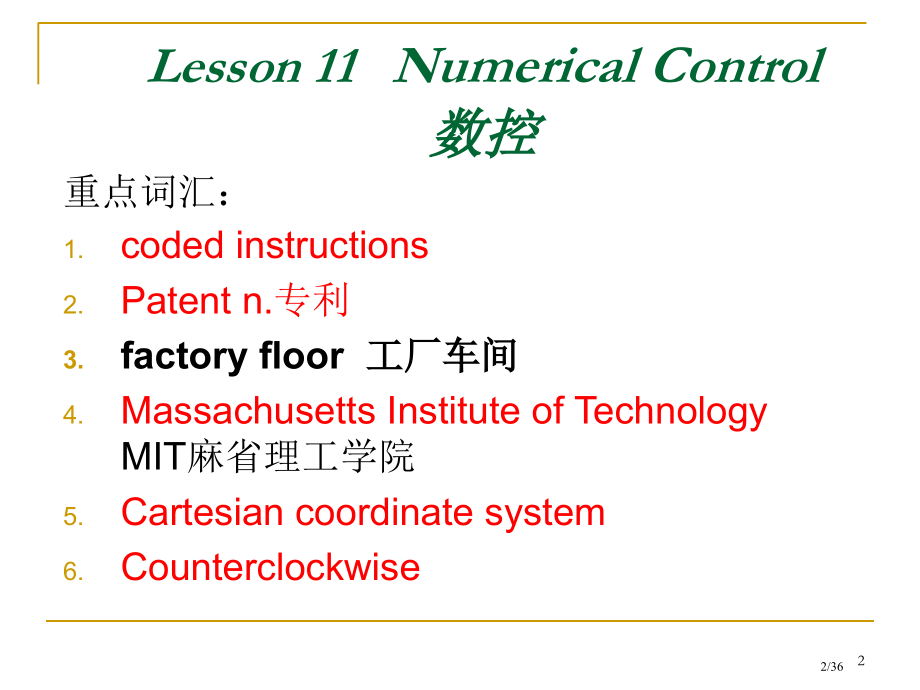 Lesson 11 Numerical Control
数控

重点词汇：

1. coded instructions
2. Patent n.专利
3. factory floor 工厂车间
4. Massachusetts Institute of Technology MIT麻省理工学院
5. Cartesian coordinate system
6. Counterclockwise

2/36 2